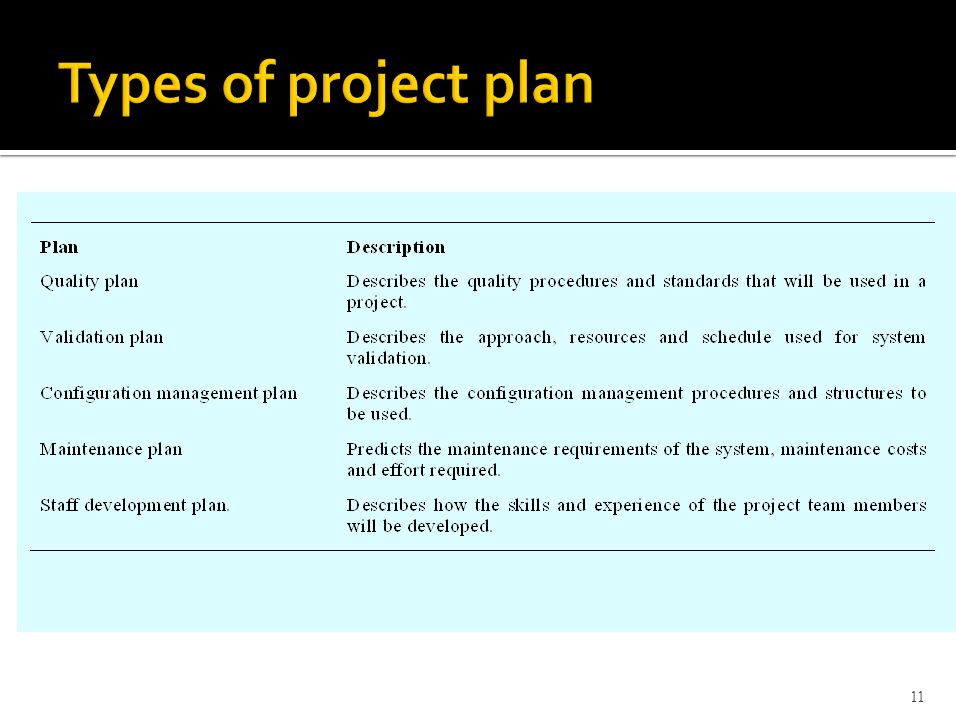 Types of project plan

| Plan | Description |
|---|---|
| Quality plan | Describes the quality procedures and standards that will be used in a project. |
| Validation plan | Describes the approach, resources and schedule used for system validation. |
| Configuration management plan | Describes the configuration management procedures and structures to be used. |
| Maintenance plan | Predicts the maintenance requirements of the system, maintenance costs and effort required. |
| Staff development plan. | Describes how the skills and experience of the project team members will be developed. |

11